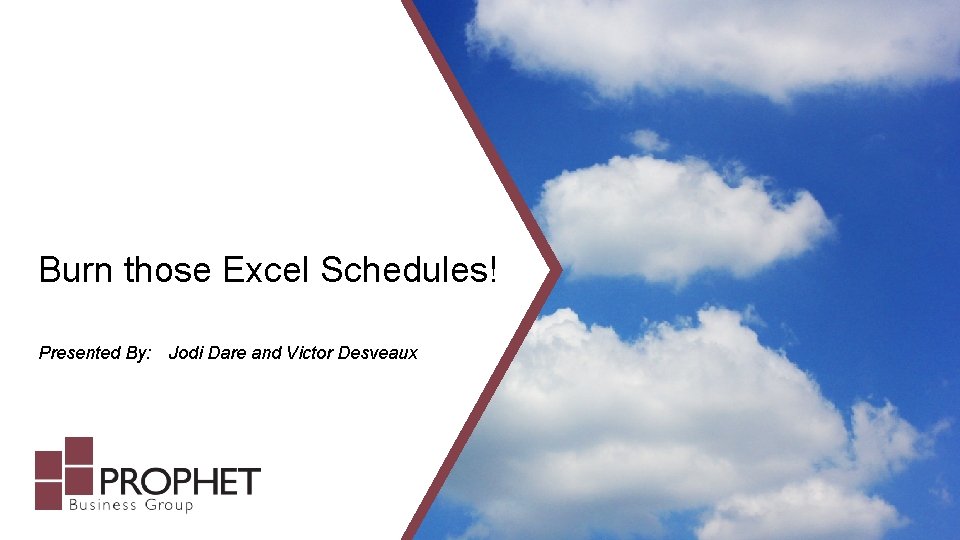 Burn those Excel Schedules!

Presented By: Jodi Dare and Victor Desveaux

PROPHET
Business Group